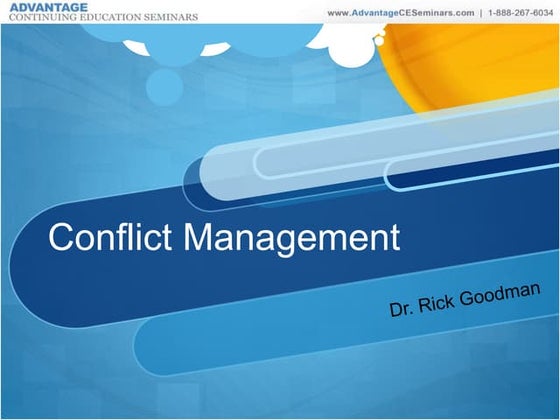 ADVANTAGE
CONTINUING EDUCATION SEMINARS

www.AdvantageCESeminars.com | 1-888-267-6034

Conflict Management

Dr. Rick Goodman